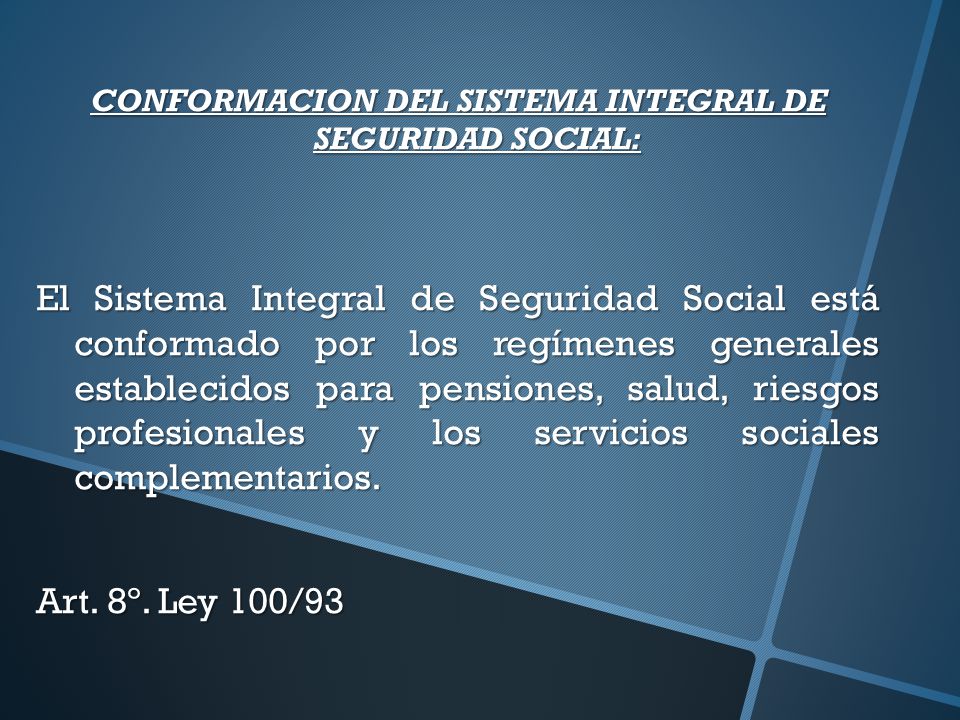 CONFORMACION DEL SISTEMA INTEGRAL DE SEGURIDAD SOCIAL:

El Sistema Integral de Seguridad Social está conformado por los regímenes generales establecidos para pensiones, salud, riesgos profesionales y los servicios sociales complementarios.

Art. 8°. Ley 100/93